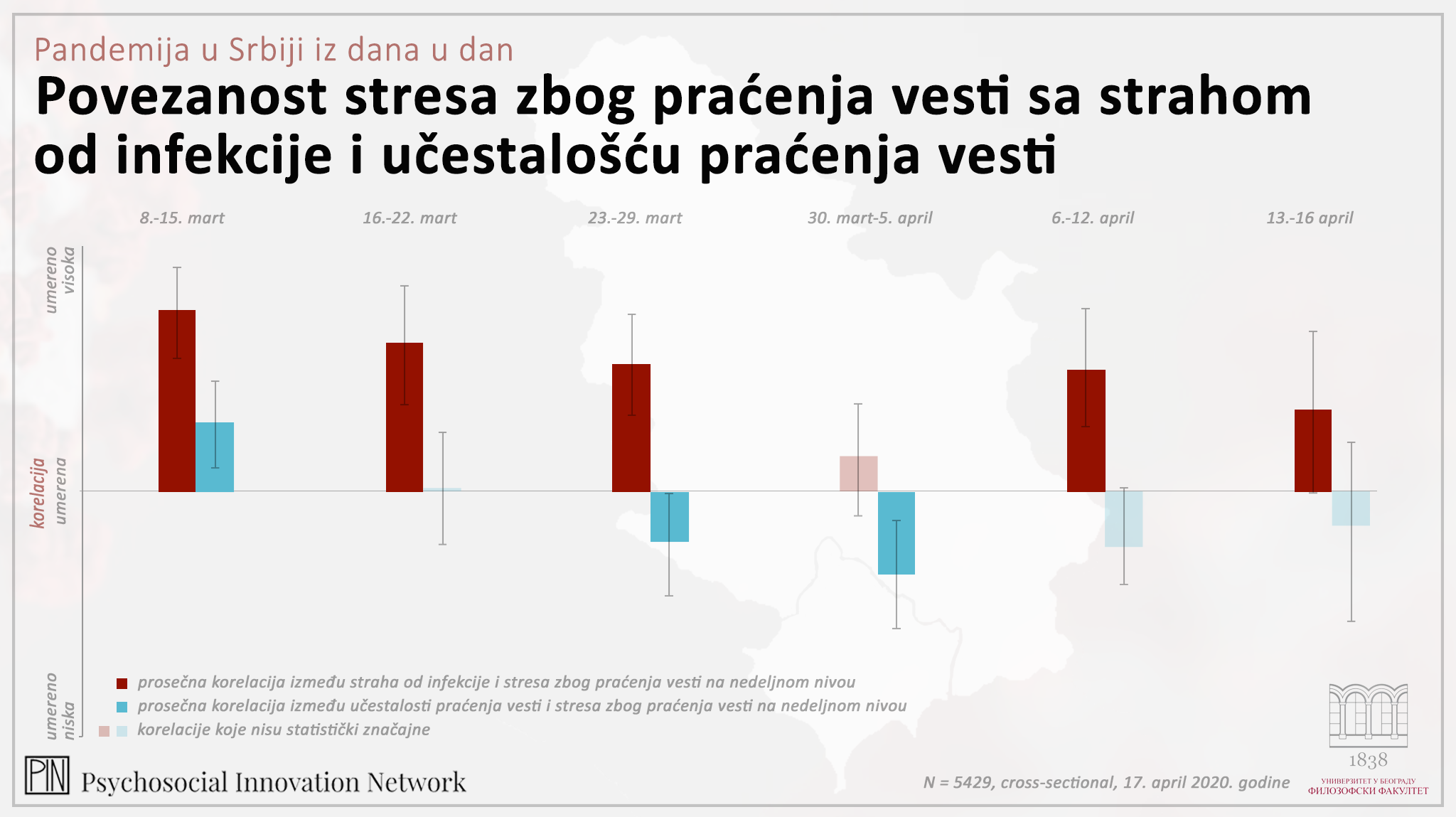 Pandemija u Srbiji iz dana u dan
Povezanost stresa zbog praćenja vesti sa strahom od infekcije i učestalošću praćenja vesti

8.-15. mart
16.-22. mart
23.-29. mart
30. mart-5. april
6.-12. april
13.-16 april

umereno visoka
korelacija umerena
umereno niska

prosečna korelacija između straha od infekcije i stresa zbog praćenja vesti na nedeljnom nivou
prosečna korelacija između učestalosti praćenja vesti i stresa zbog praćenja vesti na nedeljnom nivou
korelacije koje nisu statistički značajne

PIN Psychosocial Innovation Network

N = 5429, cross-sectional, 17. april 2020. godine

1838
УНИВЕРЗИТЕТ У БЕОГРАДУ
ФИЛОЗОФСКИ ФАКУЛТЕТ